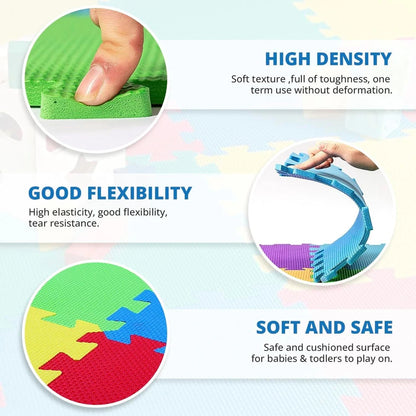 HIGH DENSITY

Soft texture ,full of toughness, one term use without deformation.

GOOD FLEXIBILITY

High elasticity, good flexibility, tear resistance.

SOFT AND SAFE

Safe and cushioned surface for babies & todlers to play on.